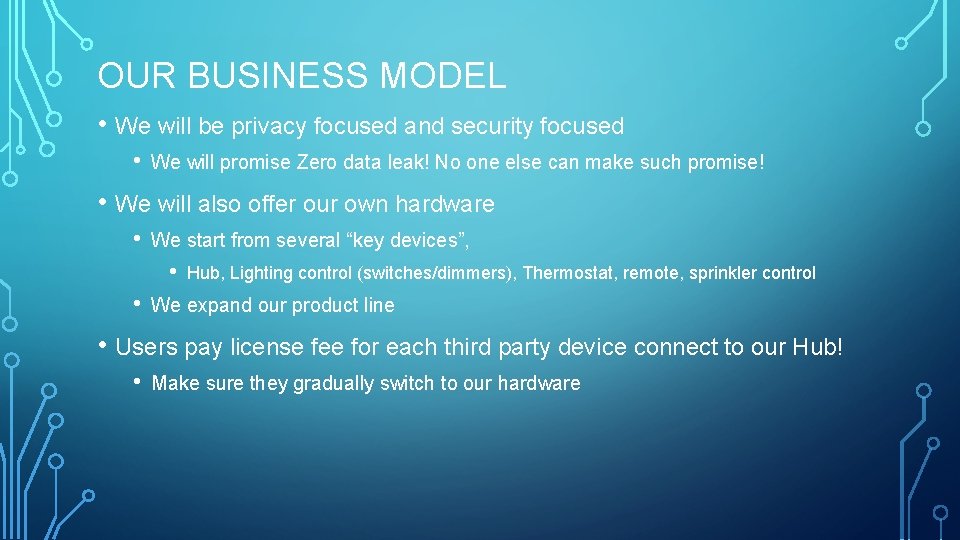 OUR BUSINESS MODEL

• We will be privacy focused and security focused
  • We will promise Zero data leak! No one else can make such promise!
• We will also offer our own hardware
  • We start from several “key devices”,
    • Hub, Lighting control (switches/dimmers), Thermostat, remote, sprinkler control
  • We expand our product line
• Users pay license fee for each third party device connect to our Hub!
  • Make sure they gradually switch to our hardware